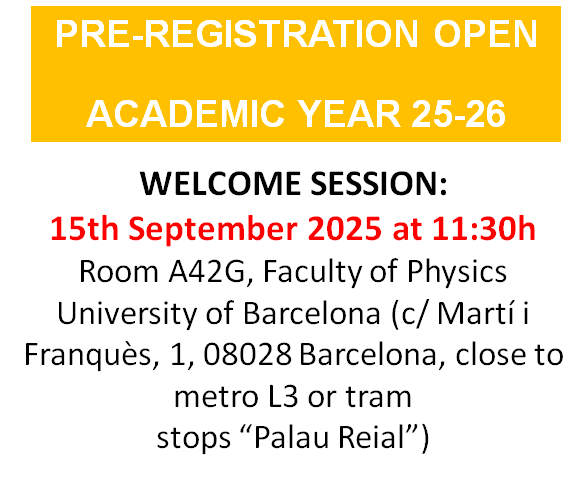 PRE-REGISTRATION OPEN

ACADEMIC YEAR 25-26

WELCOME SESSION:
15th September 2025 at 11:30h
Room A42G, Faculty of Physics
University of Barcelona (c/ Martí i Franquès, 1, 08028 Barcelona, close to metro L3 or tram stops “Palau Reial”)